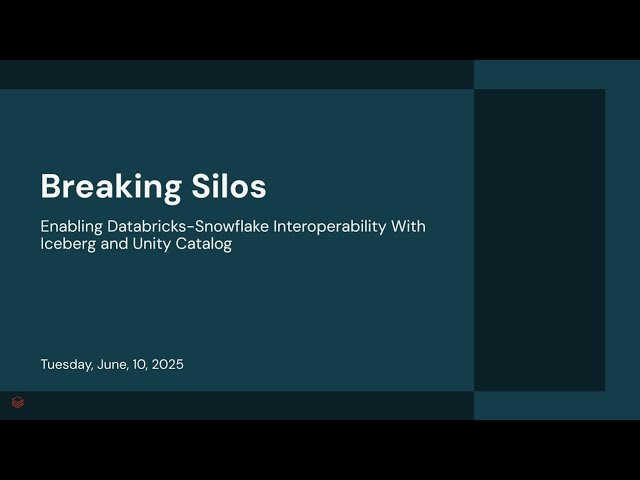 Breaking Silos

Enabling Databricks-Snowflake Interoperability With Iceberg and Unity Catalog

Tuesday, June, 10, 2025